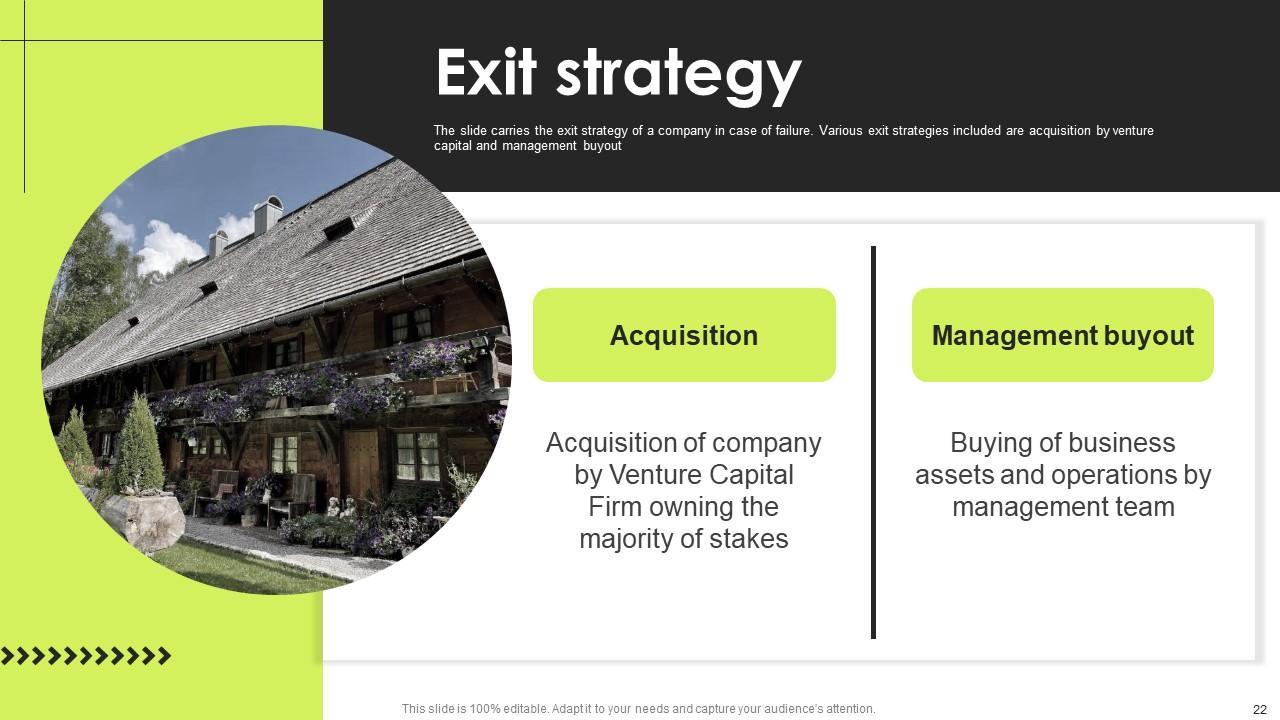 Exit strategy

The slide carries the exit strategy of a company in case of failure. Various exit strategies included are acquisition by venture capital and management buyout

Acquisition

Acquisition of company by Venture Capital Firm owning the majority of stakes

Management buyout

Buying of business assets and operations by management team

This slide is 100% editable. Adapt it to your needs and capture your audience's attention.

22